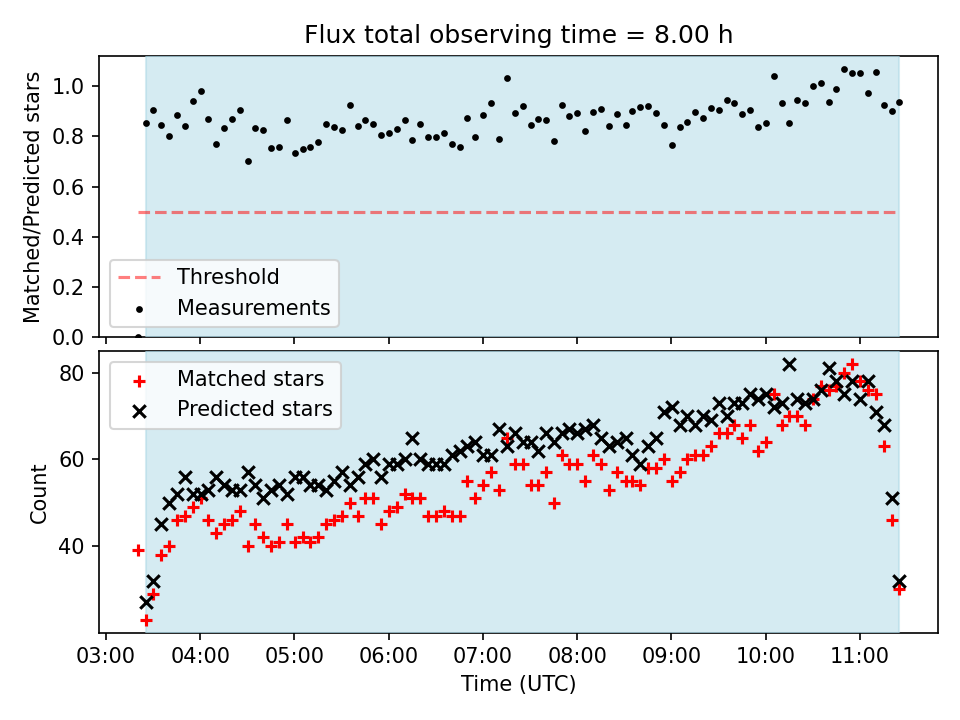 Flux total observing time = 8.00 h

Matched/Predicted stars

1.0
0.8
0.6
0.4
0.2
0.0

Threshold
Measurements

Count

80
60
40

Matched stars
Predicted stars

03:00 04:00 05:00 06:00 07:00 08:00 09:00 10:00 11:00

Time (UTC)